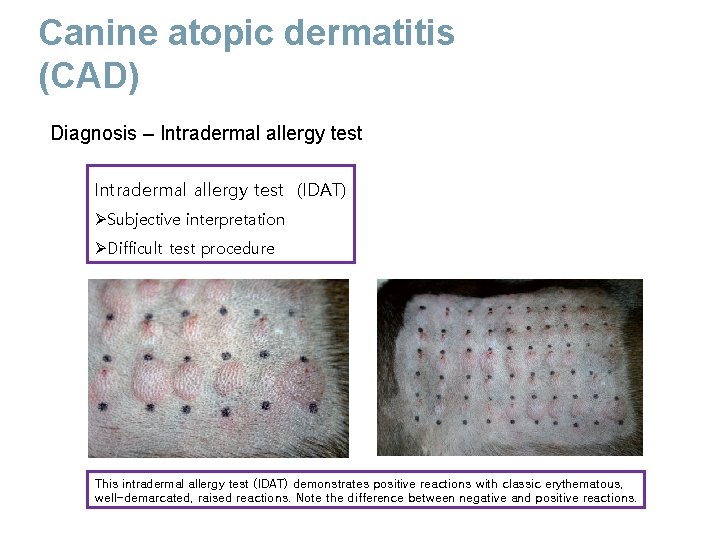 Canine atopic dermatitis (CAD)

Diagnosis – Intradermal allergy test

Intradermal allergy test (IDAT)
➢Subjective interpretation
➢Difficult test procedure

This intradermal allergy test (IDAT) demonstrates positive reactions with classic erythematous, well-demarcated, raised reactions. Note the difference between negative and positive reactions.